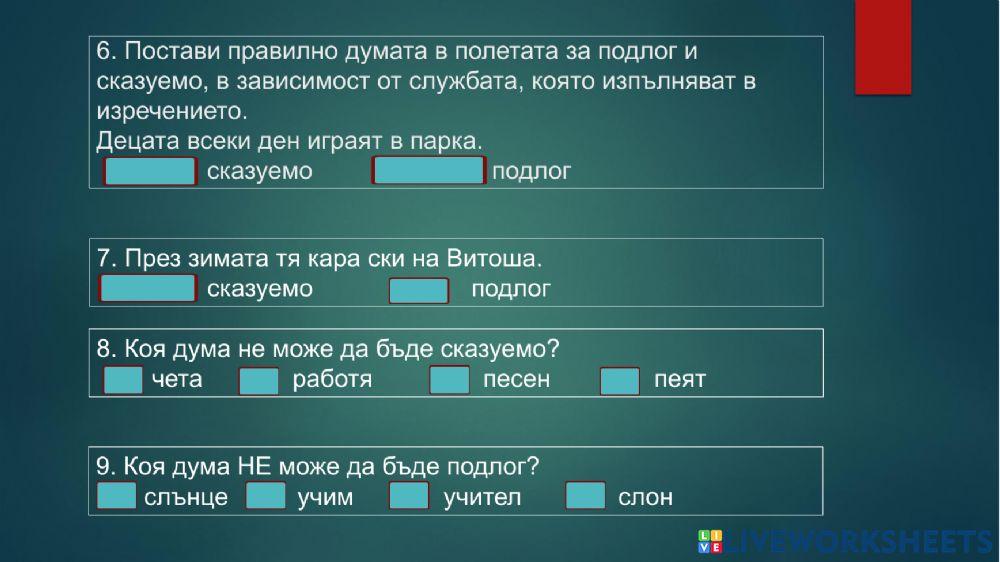 6. Постави правилно думата в полетата за подлог и сказуемо, в зависимост от службата, която изпълняват в изречението.
Децата всеки ден играят в парка.
сказуемо подлог

7. През зимата тя кара ски на Витоша.
сказуемо подлог

8. Коя дума не може да бъде сказуемо?
чета работя песен пеят

9. Коя дума НЕ може да бъде подлог?
слънце учим учител слон

LIVEWORKSHEETS